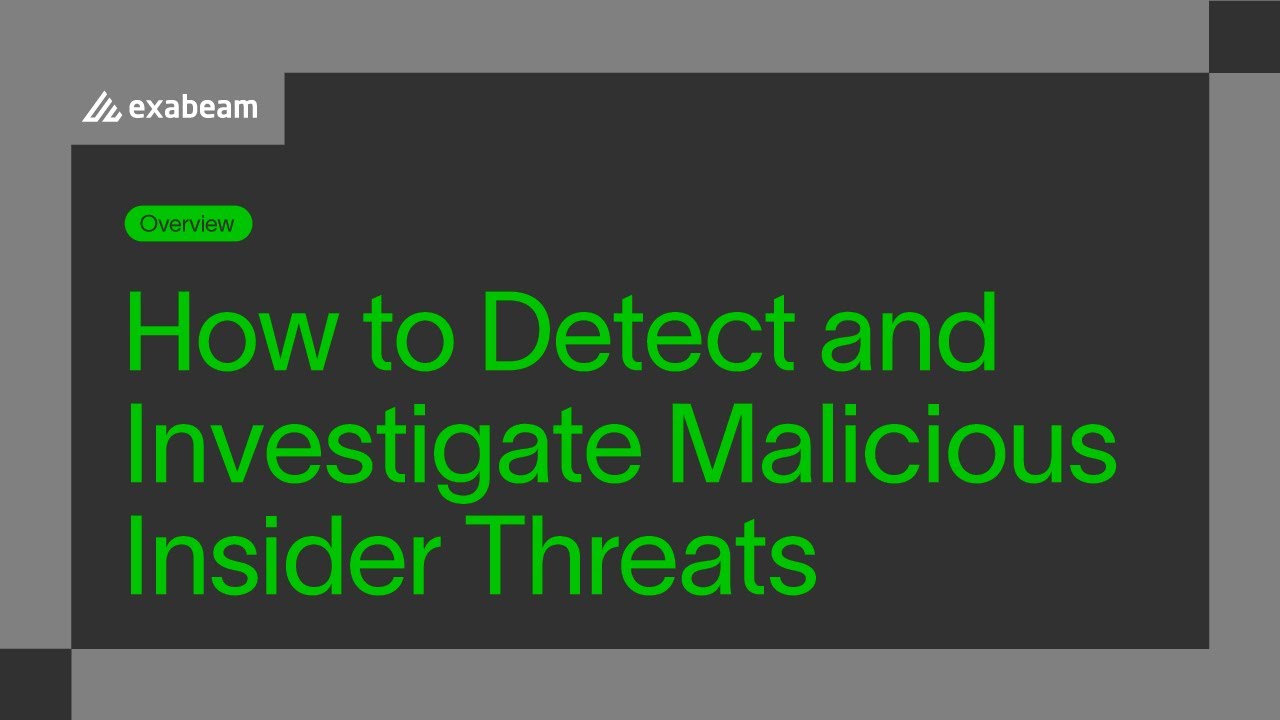 exabeam

Overview

How to Detect and Investigate Malicious Insider Threats